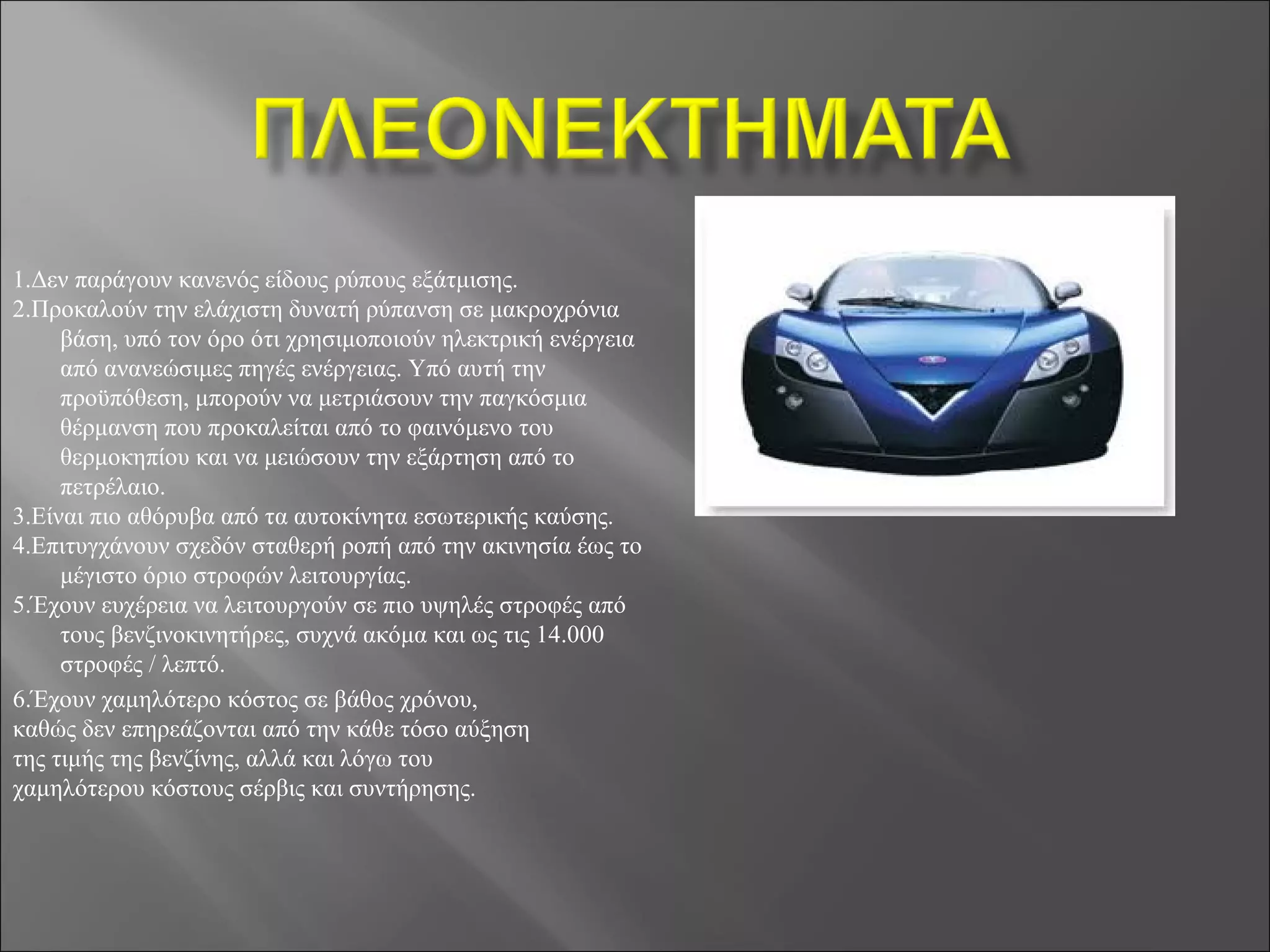 ΠΛΕΟΝΕΚΤΗΜΑΤΑ

1.Δεν παράγουν κανενός είδους ρύπους εξάτμισης.
2.Προκαλούν την ελάχιστη δυνατή ρύπανση σε μακροχρόνια βάση, υπό τον όρο ότι χρησιμοποιούν ηλεκτρική ενέργεια από ανανεώσιμες πηγές ενέργειας. Υπό αυτή την προϋπόθεση, μπορούν να μετριάσουν την παγκόσμια θέρμανση που προκαλείται από το φαινόμενο του θερμοκηπίου και να μειώσουν την εξάρτηση από το πετρέλαιο.
3.Είναι πιο αθόρυβα από τα αυτοκίνητα εσωτερικής καύσης.
4.Επιτυγχάνουν σχεδόν σταθερή ροπή από την ακινησία έως το μέγιστο όριο στροφών λειτουργίας.
5.Έχουν ευχέρεια να λειτουργούν σε πιο υψηλές στροφές από τους βενζινοκινητήρες, συχνά ακόμα και ως τις 14.000 στροφές / λεπτό.

6.Έχουν χαμηλότερο κόστος σε βάθος χρόνου, καθώς δεν επηρεάζονται από την κάθε τόσο αύξηση της τιμής της βενζίνης, αλλά και λόγω του χαμηλότερου κόστους σέρβις και συντήρησης.